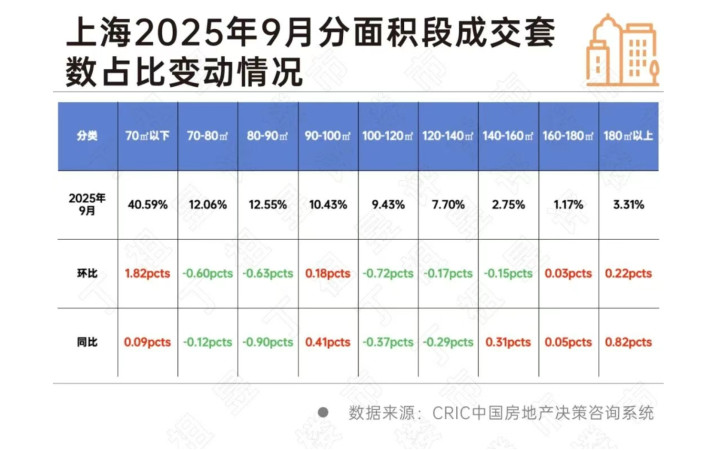 上海2025年9月分面积段成交套数占比变动情况

| 分类 | 70㎡以下 | 70-80㎡ | 80-90㎡ | 90-100㎡ | 100-120㎡ | 120-140㎡ | 140-160㎡ | 160-180㎡ | 180㎡以上 |
|---|---|---|---|---|---|---|---|---|---|
| 2025年9月 | 40.59% | 12.06% | 12.55% | 10.43% | 9.43% | 7.70% | 2.75% | 1.17% | 3.31% |
| 环比 | 1.82pcts | -0.60pcts | -0.63pcts | 0.18pcts | -0.72pcts | -0.17pcts | -0.15pcts | 0.03pcts | 0.22pcts |
| 同比 | 0.09pcts | -0.12pcts | -0.90pcts | 0.41pcts | -0.37pcts | -0.29pcts | 0.31pcts | 0.05pcts | 0.82pcts |

数据来源：CRIC中国房地产决策咨询系统